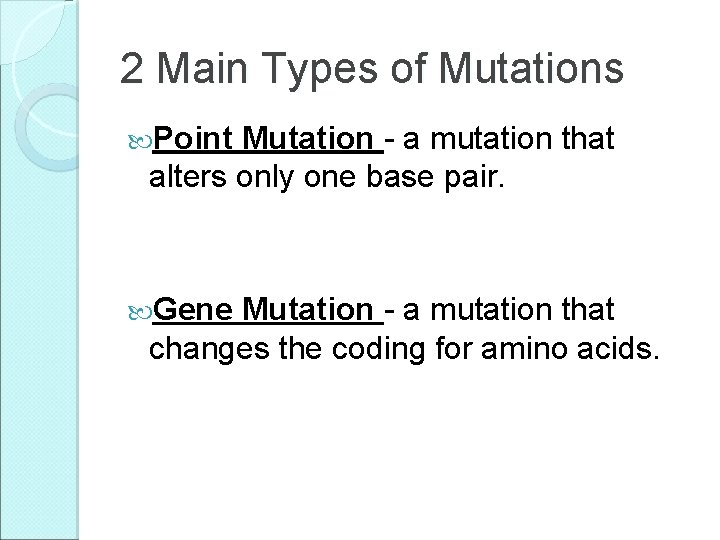 2 Main Types of Mutations

Point Mutation - a mutation that alters only one base pair.

Gene Mutation - a mutation that changes the coding for amino acids.